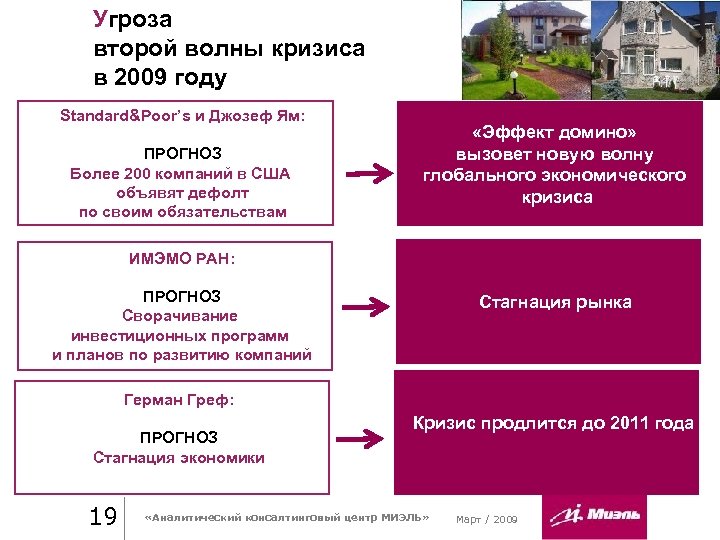 Угроза
второй волны кризиса
в 2009 году

Standard&Poor's и Джозеф Ям:

ПРОГНОЗ
Более 200 компаний в США объявят дефолт по своим обязательствам

«Эффект домино» вызовет новую волну глобального экономического кризиса

ИМЭМО РАН:

ПРОГНОЗ
Сворачивание инвестиционных программ и планов по развитию компаний

Стагнация рынка

Герман Греф:

ПРОГНОЗ
Стагнация экономики

Кризис продлится до 2011 года

19

«Аналитический консалтинговый центр МИЭЛЬ»

Март / 2009

Миэль